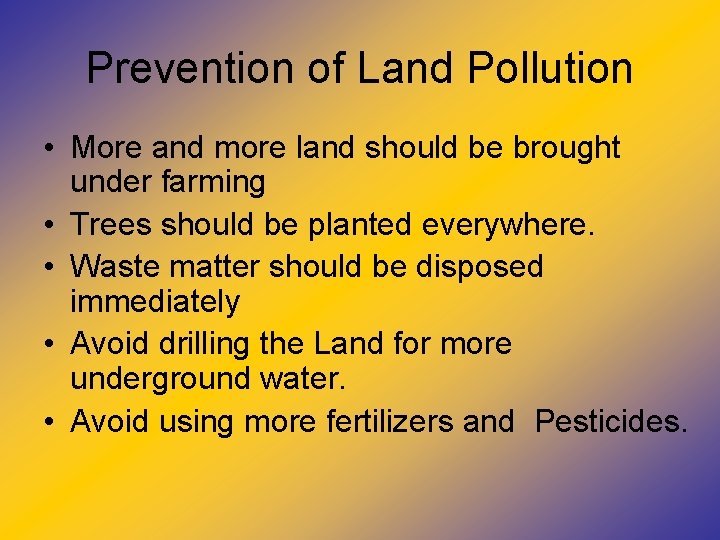 Prevention of Land Pollution

• More and more land should be brought under farming
• Trees should be planted everywhere.
• Waste matter should be disposed immediately
• Avoid drilling the Land for more underground water.
• Avoid using more fertilizers and  Pesticides.